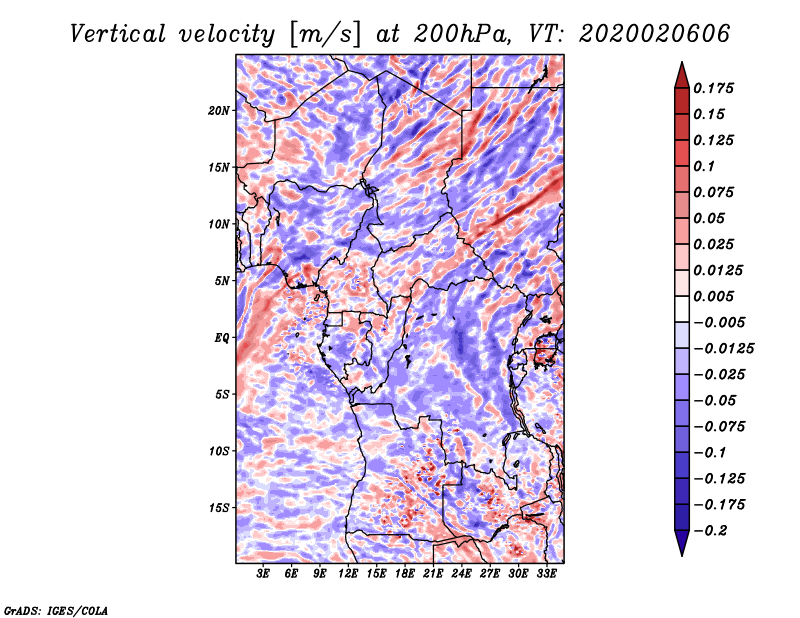 Vertical velocity [m/s] at 200hPa, VT: 2020020606

20N
15N
10N
5N
EQ
5S
10S
15S

3E 6E 9E 12E 15E 18E 21E 24E 27E 30E 33E

0.175
0.15
0.125
0.1
0.075
0.05
0.025
0.0125
0.005
−0.005
−0.0125
−0.025
−0.05
−0.075
−0.1
−0.125
−0.175
−0.2

GrADS: IGES/COLA